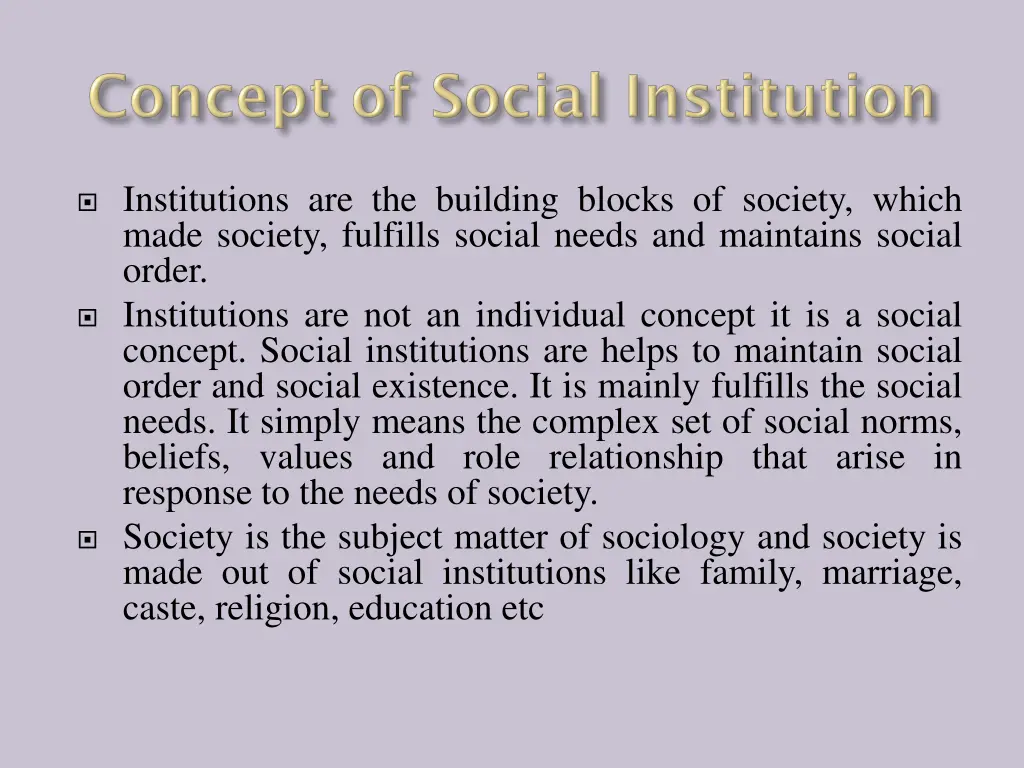 Concept of Social Institution

Institutions are the building blocks of society, which made society, fulfills social needs and maintains social order.

Institutions are not an individual concept it is a social concept. Social institutions are helps to maintain social order and social existence. It is mainly fulfills the social needs. It simply means the complex set of social norms, beliefs, values and role relationship that arise in response to the needs of society.

Society is the subject matter of sociology and society is made out of social institutions like family, marriage, caste, religion, education etc